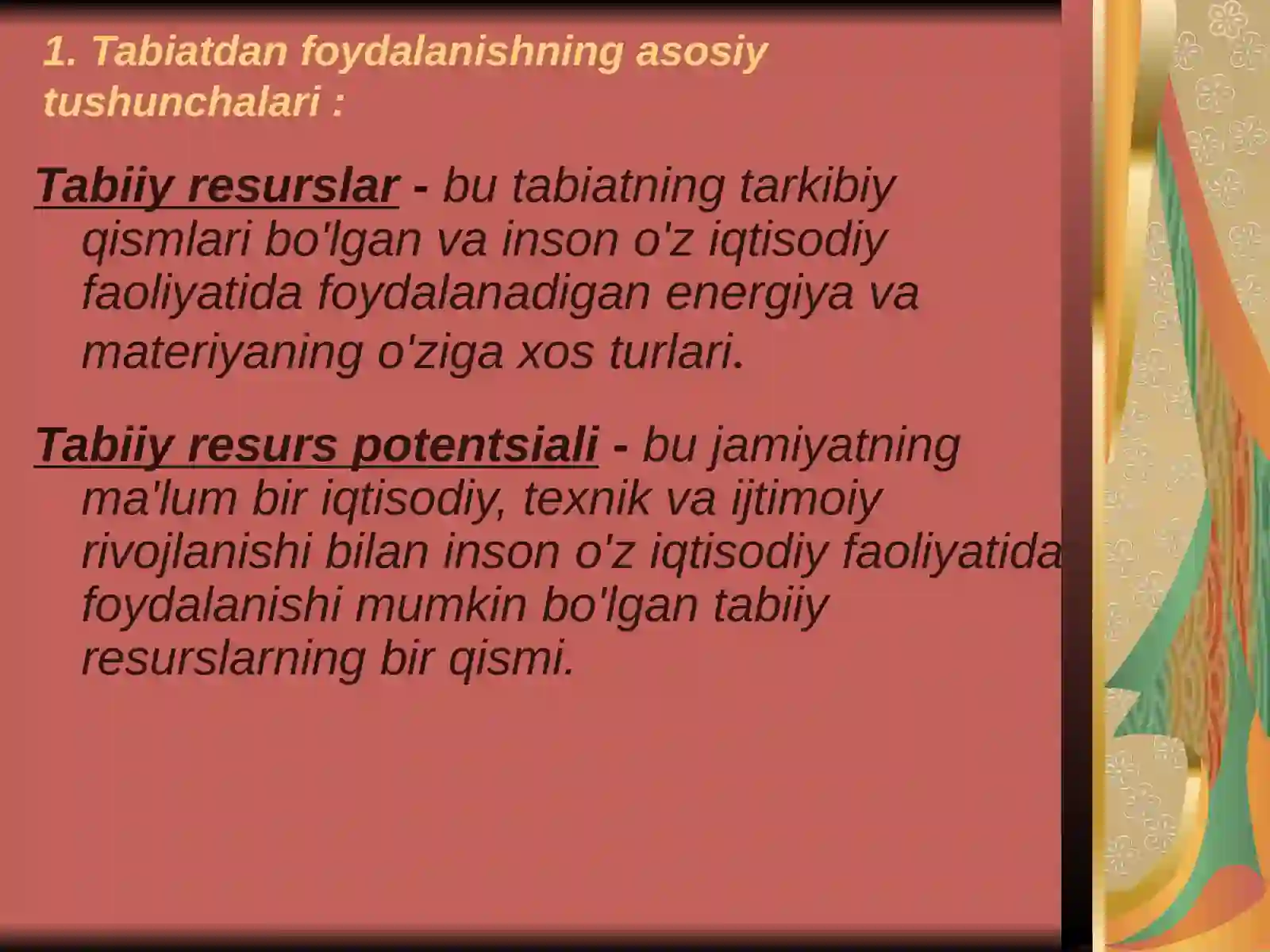 1. Tabiatdan foydalanishning asosiy tushunchalari :

Tabiiy resurslar - bu tabiatning tarkibiy qismlari bo'lgan va inson o'z iqtisodiy faoliyatida foydalanadigan energiya va materiyaning o'ziga xos turlari.

Tabiiy resurs potentsiali - bu jamiyatning ma'lum bir iqtisodiy, texnik va ijtimoiy rivojlanishi bilan inson o'z iqtisodiy faoliyatida foydalanishi mumkin bo'lgan tabiiy resurslarning bir qismi.